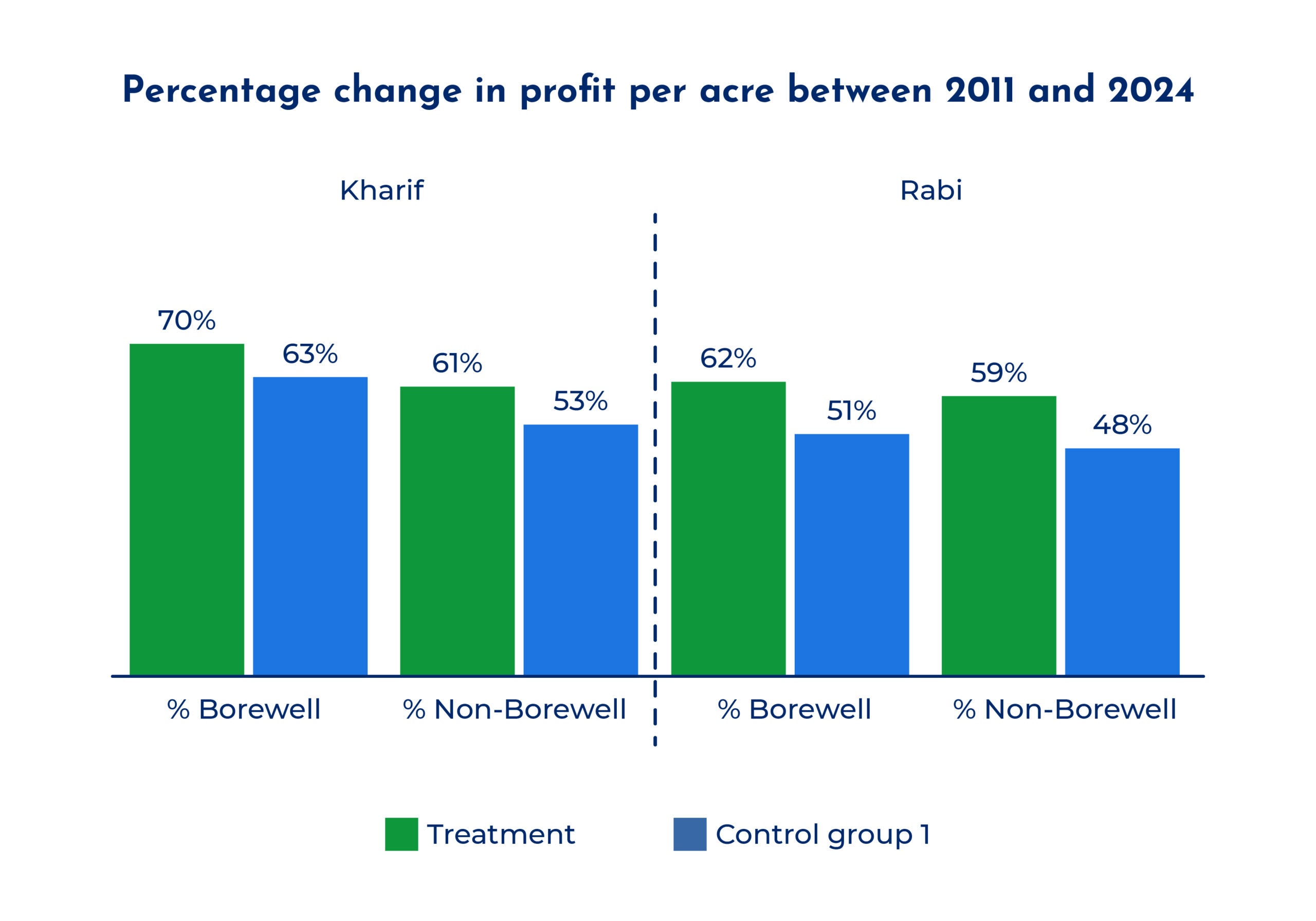 Percentage change in profit per acre between 2011 and 2024

Kharif

Rabi

70%

63%

61%

53%

62%

51%

59%

48%

% Borewell

% Non-Borewell

% Borewell

% Non-Borewell

Treatment

Control group 1